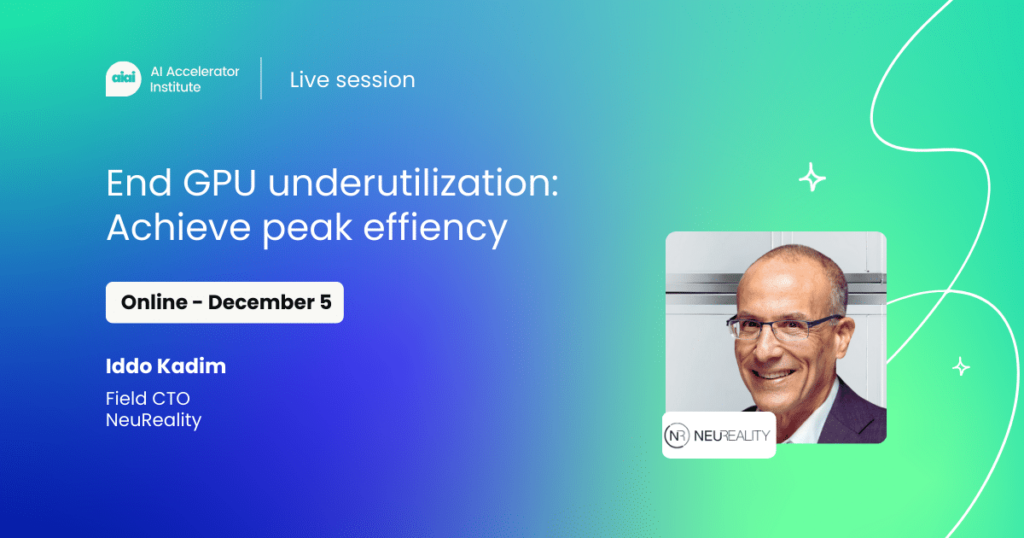 aiai AI Accelerator Institute

Live session

End GPU underutilization: Achieve peak effiency

Online - December 5

Iddo Kadim

Field CTO
NeuReality

NR NEUREALITY